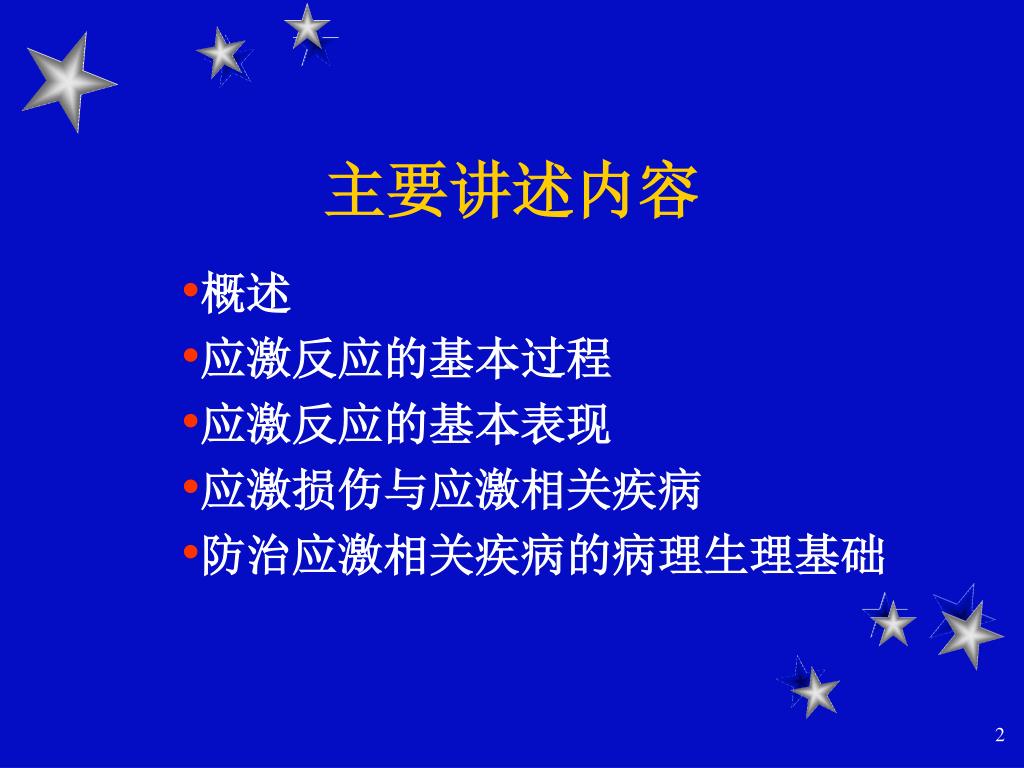 主要讲述内容

•概述
•应激反应的基本过程
•应激反应的基本表现
•应激损伤与应激相关疾病
•防治应激相关疾病的病理生理基础

2